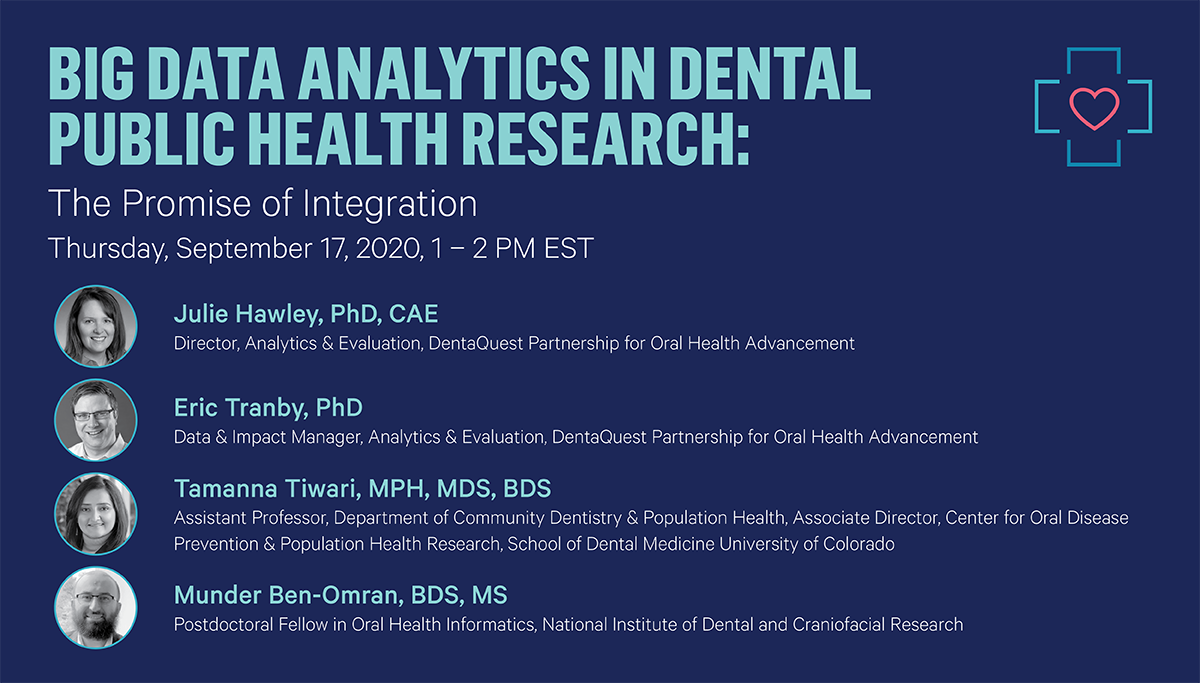 BIG DATA ANALYTICS IN DENTAL PUBLIC HEALTH RESEARCH:

The Promise of Integration

Thursday, September 17, 2020, 1 – 2 PM EST

Julie Hawley, PhD, CAE
Director, Analytics & Evaluation, DentaQuest Partnership for Oral Health Advancement

Eric Tranby, PhD
Data & Impact Manager, Analytics & Evaluation, DentaQuest Partnership for Oral Health Advancement

Tamanna Tiwari, MPH, MDS, BDS
Assistant Professor, Department of Community Dentistry & Population Health, Associate Director, Center for Oral Disease Prevention & Population Health Research, School of Dental Medicine University of Colorado

Munder Ben-Omran, BDS, MS
Postdoctoral Fellow in Oral Health Informatics, National Institute of Dental and Craniofacial Research